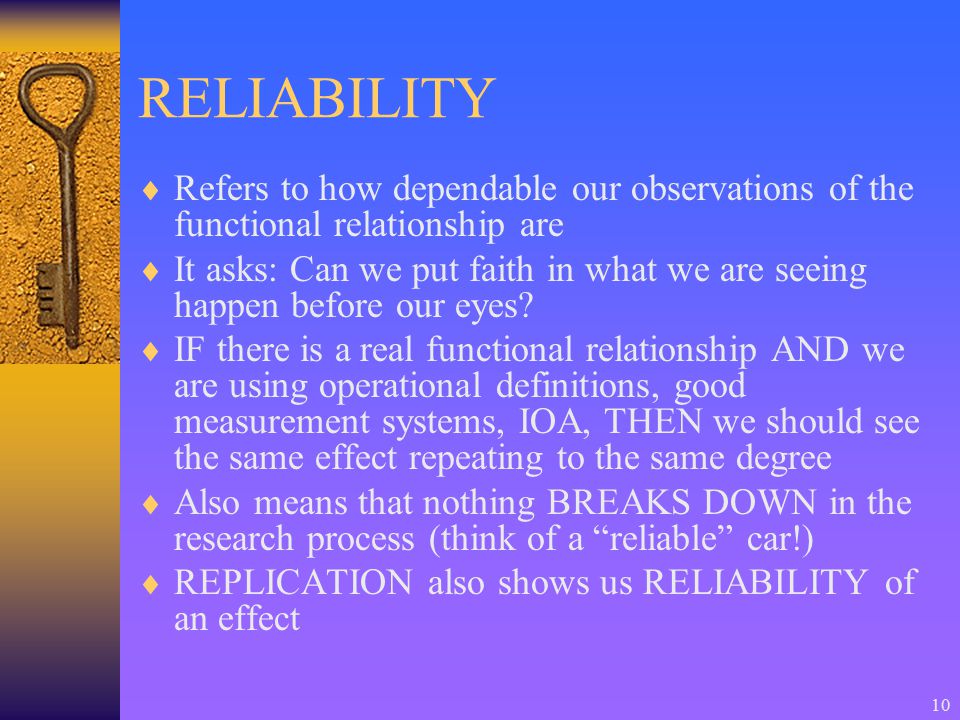 RELIABILITY

♦ Refers to how dependable our observations of the functional relationship are
♦ It asks: Can we put faith in what we are seeing happen before our eyes?
♦ IF there is a real functional relationship AND we are using operational definitions, good measurement systems, IOA, THEN we should see the same effect repeating to the same degree
♦ Also means that nothing BREAKS DOWN in the research process (think of a “reliable” car!)
♦ REPLICATION also shows us RELIABILITY of an effect

10